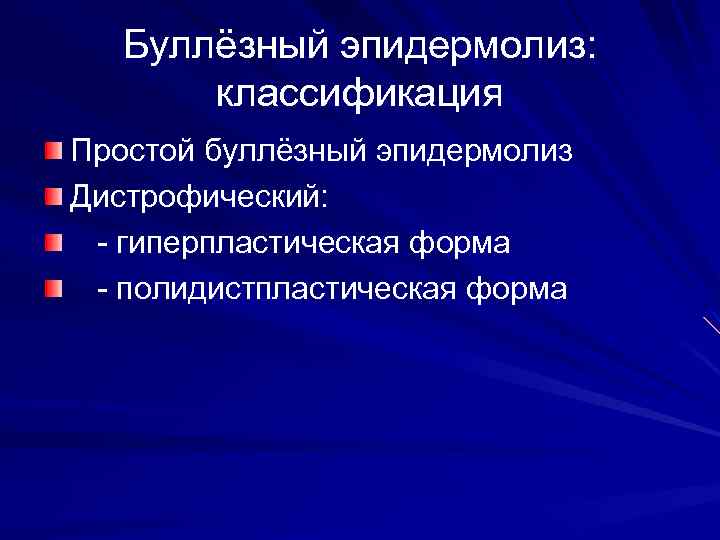 Буллёзный эпидермолиз: классификация

Простой буллёзный эпидермолиз
Дистрофический:
- гиперпластическая форма
- полидистпластическая форма